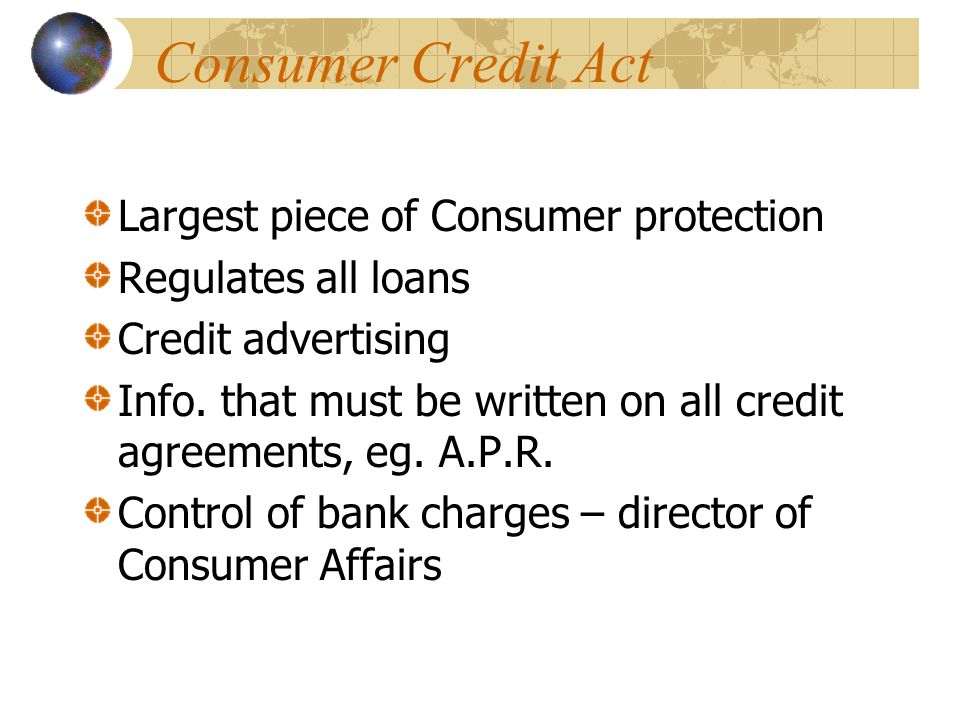 Consumer Credit Act

Largest piece of Consumer protection

Regulates all loans

Credit advertising

Info. that must be written on all credit agreements, eg. A.P.R.

Control of bank charges – director of Consumer Affairs